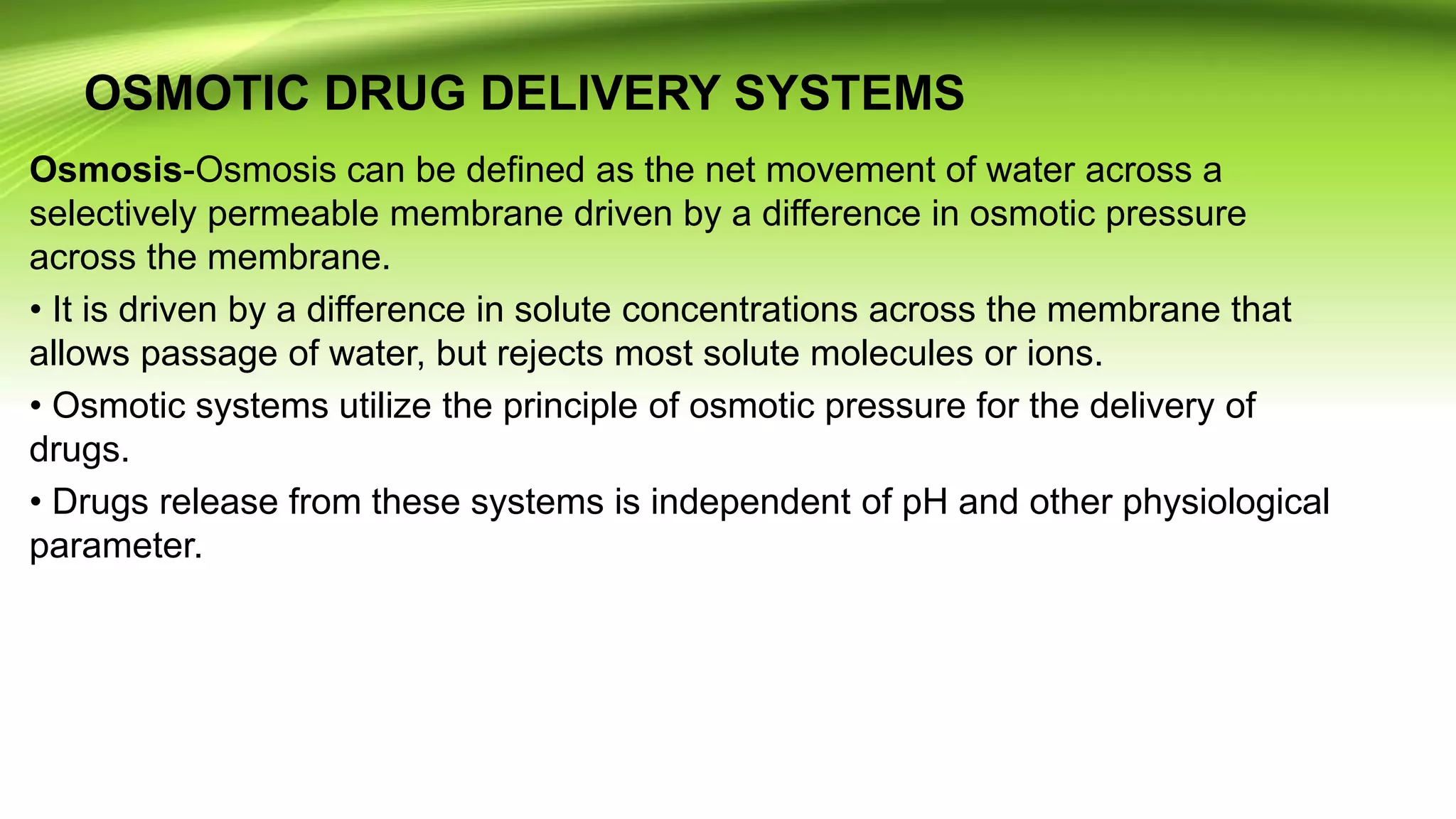 OSMOTIC DRUG DELIVERY SYSTEMS

Osmosis-Osmosis can be defined as the net movement of water across a selectively permeable membrane driven by a difference in osmotic pressure across the membrane.

• It is driven by a difference in solute concentrations across the membrane that allows passage of water, but rejects most solute molecules or ions.

• Osmotic systems utilize the principle of osmotic pressure for the delivery of drugs.

• Drugs release from these systems is independent of pH and other physiological parameter.